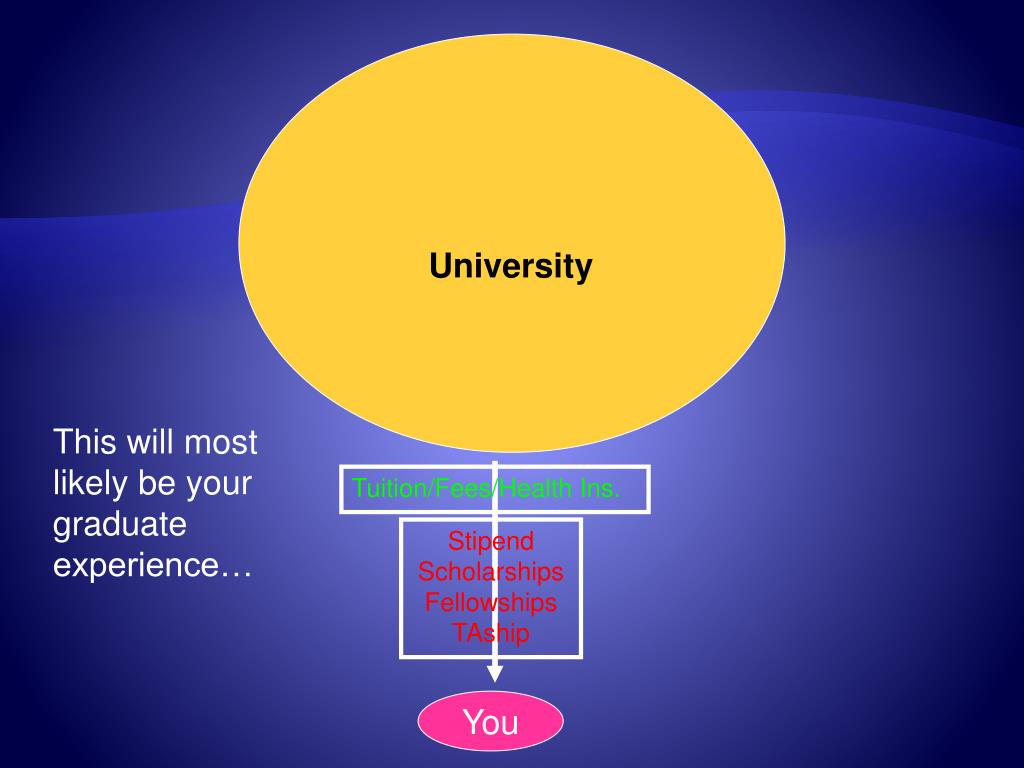 University

This will most likely be your graduate experience…

Tuition/Fees/Health Ins.

Stipend
Scholarships
Fellowships
TAship

You